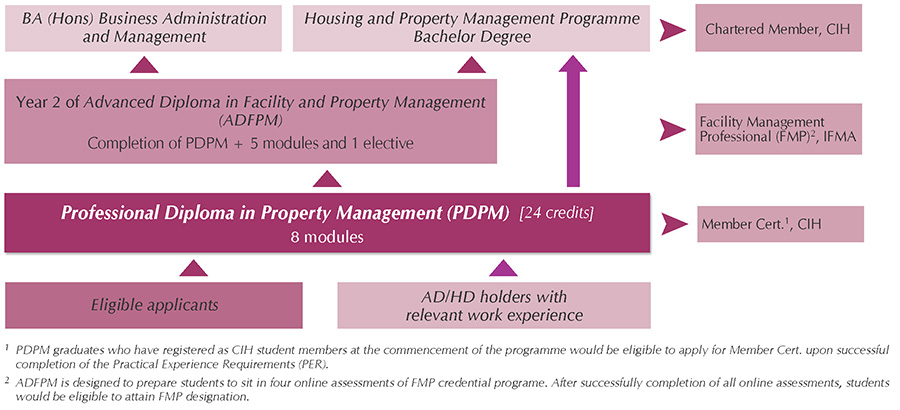 BA (Hons) Business Administration and Management

Housing and Property Management Programme Bachelor Degree

Chartered Member, CIH

Year 2 of Advanced Diploma in Facility and Property Management (ADFPM)
Completion of PDPM + 5 modules and 1 elective

Facility Management Professional (FMP)$^2$, IFMA

Professional Diploma in Property Management (PDPM) [24 credits]
8 modules

Member Cert.$^1$, CIH

Eligible applicants

AD/HD holders with relevant work experience

$^1$ PDPM graduates who have registered as CIH student members at the commencement of the programme would be eligible to apply for Member Cert. upon successful completion of the Practical Experience Requirements (PER).

$^2$ ADFPM is designed to prepare students to sit in four online assessments of FMP credential programe. After successfully completion of all online assessments, students would be eligible to attain FMP designation.